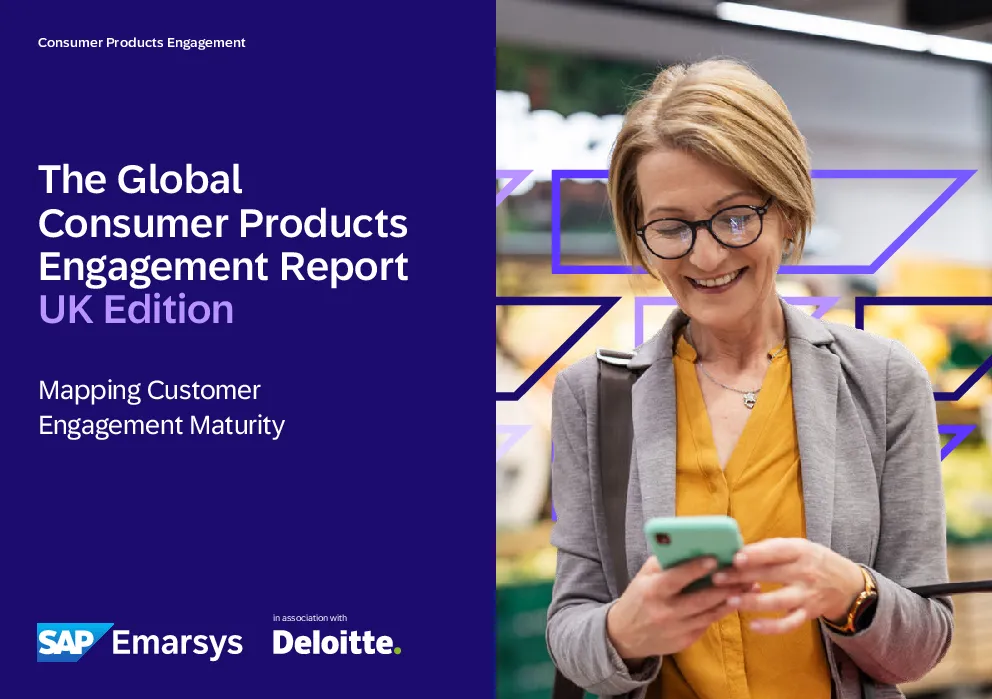 Consumer Products Engagement

The Global Consumer Products Engagement Report
UK Edition

Mapping Customer Engagement Maturity

SAP Emarsys

in association with
Deloitte.